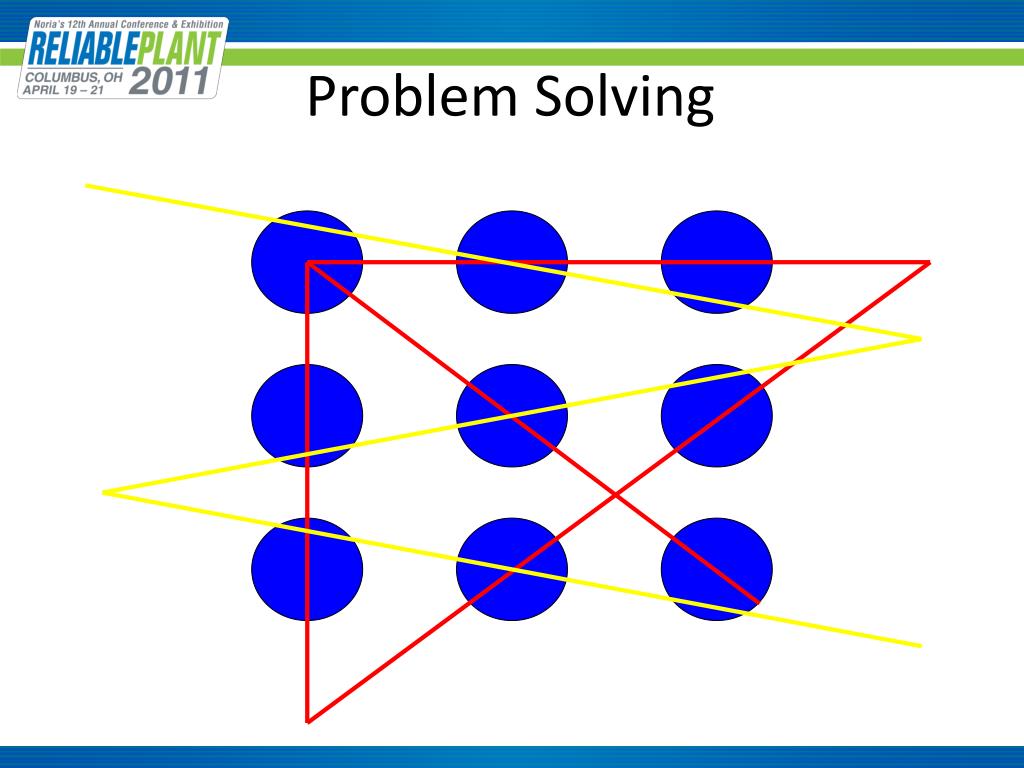 Noria's 12th Annual Conference & Exhibition
RELIABLEPLANT
COLUMBUS, OH
APRIL 19 – 21
2011

Problem Solving